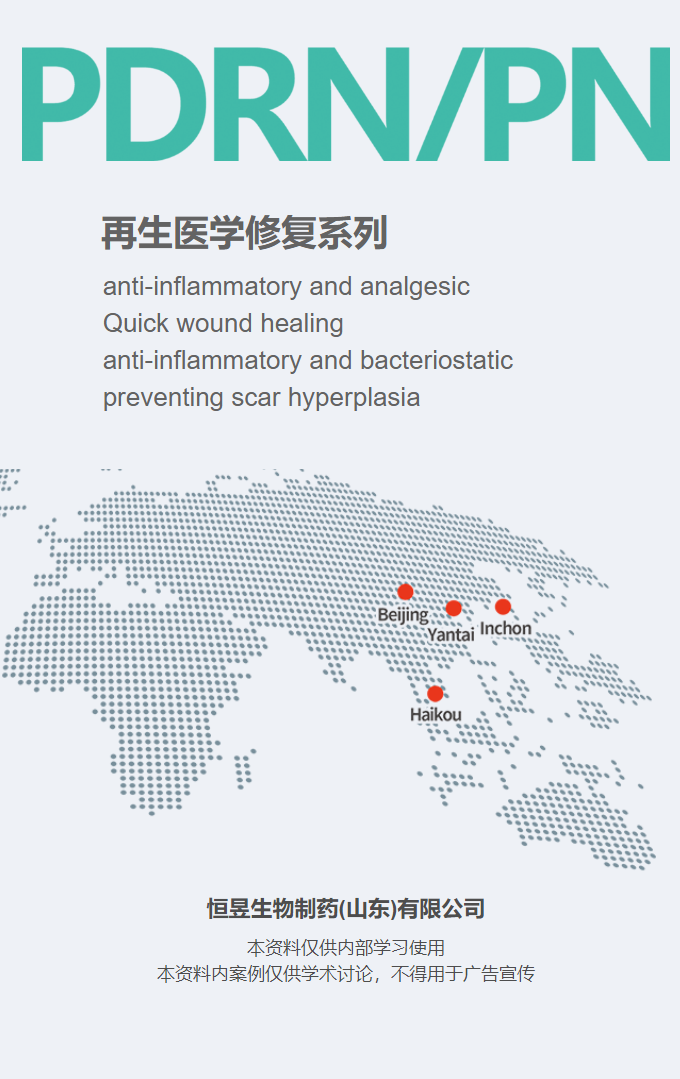 PDRN/PN

再生医学修复系列

anti-inflammatory and analgesic
Quick wound healing
anti-inflammatory and bacteriostatic
preventing scar hyperplasia

Beijing
Yantai
Inchon
Haikou

恒昱生物制药(山东)有限公司

本资料仅供内部学习使用
本资料内案例仅供学术讨论，不得用于广告宣传